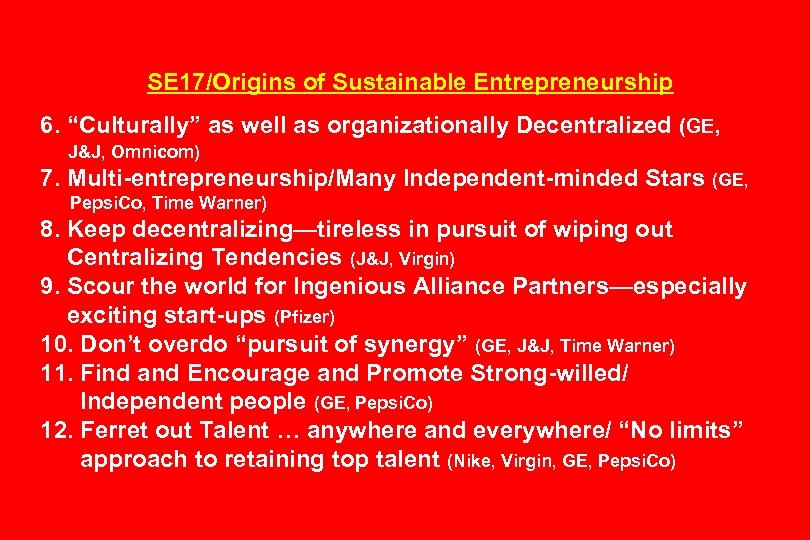 SE17/Origins of Sustainable Entrepreneurship

6. “Culturally” as well as organizationally Decentralized (GE, J&J, Omnicom)
7. Multi-entrepreneurship/Many Independent-minded Stars (GE, PepsiCo, Time Warner)
8. Keep decentralizing—tireless in pursuit of wiping out Centralizing Tendencies (J&J, Virgin)
9. Scour the world for Ingenious Alliance Partners—especially exciting start-ups (Pfizer)
10. Don’t overdo “pursuit of synergy” (GE, J&J, Time Warner)
11. Find and Encourage and Promote Strong-willed/ Independent people (GE, PepsiCo)
12. Ferret out Talent … anywhere and everywhere/ “No limits” approach to retaining top talent (Nike, Virgin, GE, PepsiCo)